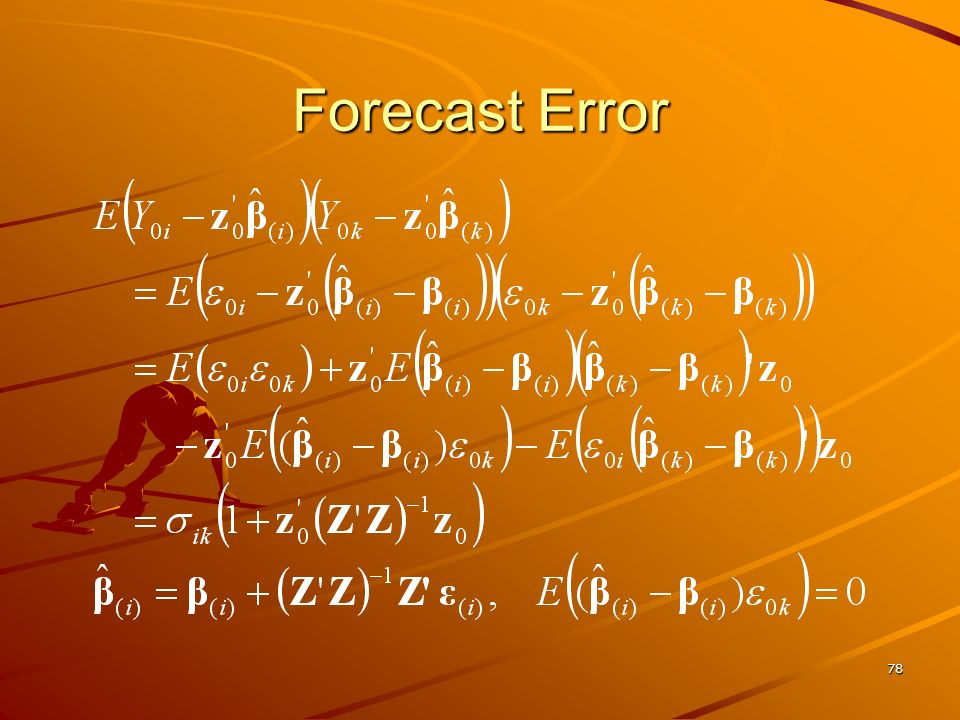 Forecast Error

$E\left(Y_{0i}-\mathbf{z}_0'\hat{\boldsymbol{\beta}}_{(i)}\right)\left(Y_{0k}-\mathbf{z}_0'\hat{\boldsymbol{\beta}}_{(k)}\right)$

$=E\left(\varepsilon_{0i}-\mathbf{z}_0'\left(\hat{\boldsymbol{\beta}}_{(i)}-\boldsymbol{\beta}_{(i)}\right)\right)\left(\varepsilon_{0k}-\mathbf{z}_0'\left(\hat{\boldsymbol{\beta}}_{(k)}-\boldsymbol{\beta}_{(k)}\right)\right)$

$=E\left(\varepsilon_{0i}\varepsilon_{0k}\right)+\mathbf{z}_0'E\left(\hat{\boldsymbol{\beta}}_{(i)}-\boldsymbol{\beta}_{(i)}\right)\left(\hat{\boldsymbol{\beta}}_{(k)}-\boldsymbol{\beta}_{(k)}\right)'\mathbf{z}_0$

$-\mathbf{z}_0'E\left((\hat{\boldsymbol{\beta}}_{(i)}-\boldsymbol{\beta}_{(i)})\varepsilon_{0k}\right)-E\left(\varepsilon_{0i}\left(\hat{\boldsymbol{\beta}}_{(k)}-\boldsymbol{\beta}_{(k)}\right)'\right)\mathbf{z}_0$

$=\sigma_{ik}\left(1+\mathbf{z}_0'\left(\mathbf{Z}'\mathbf{Z}\right)^{-1}\mathbf{z}_0\right)$

$\hat{\boldsymbol{\beta}}_{(i)}=\boldsymbol{\beta}_{(i)}+\left(\mathbf{Z}'\mathbf{Z}\right)^{-1}\mathbf{Z}'\boldsymbol{\varepsilon}_{(i)},\quad E\left((\hat{\boldsymbol{\beta}}_{(i)}-\boldsymbol{\beta}_{(i)})\varepsilon_{0k}\right)=0$

78